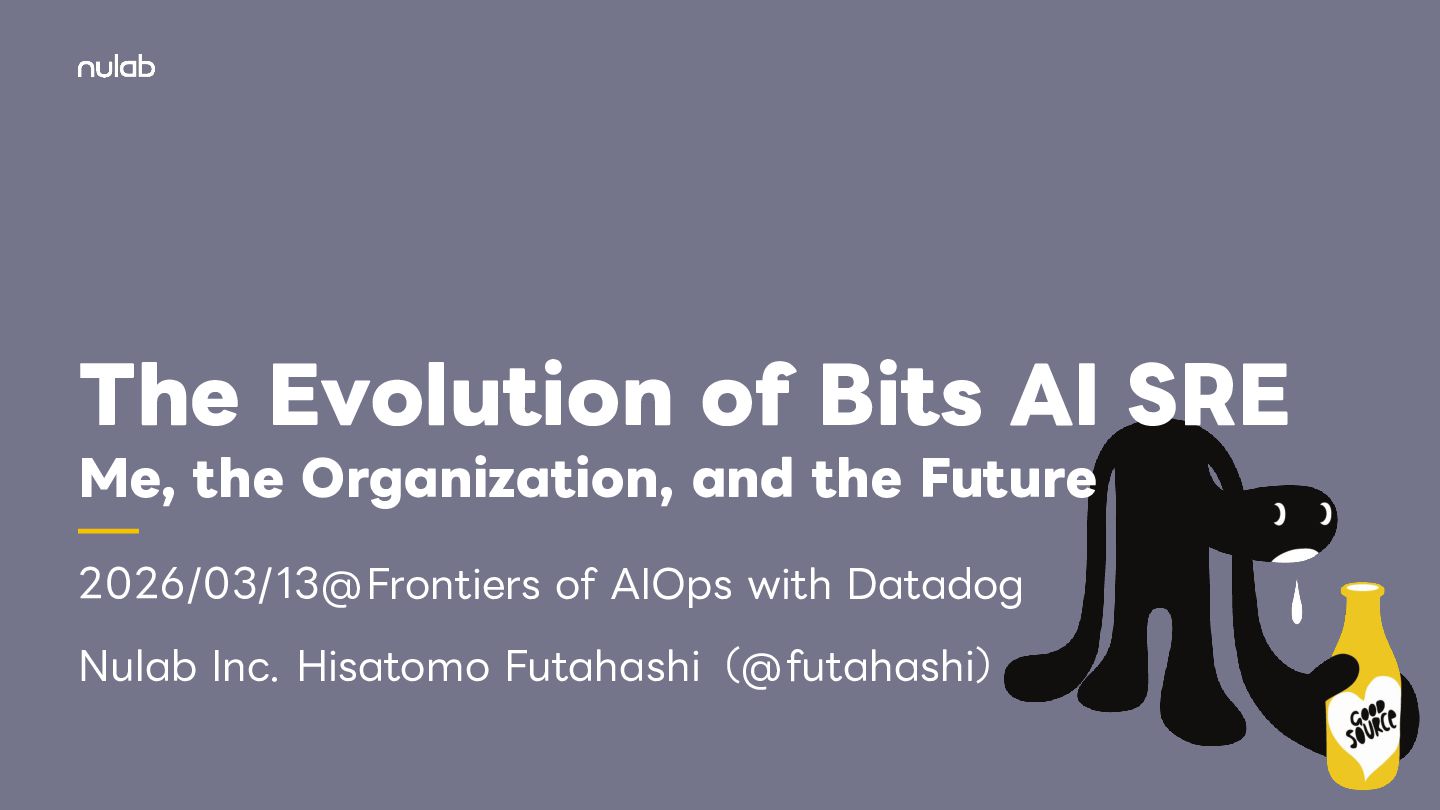 nulab

The Evolution of Bits AI SRE

Me, the Organization, and the Future

2026/03/13@Frontiers of AIOps with Datadog

Nulab Inc. Hisatomo Futahashi（@futahashi）

GOOD SOURCE